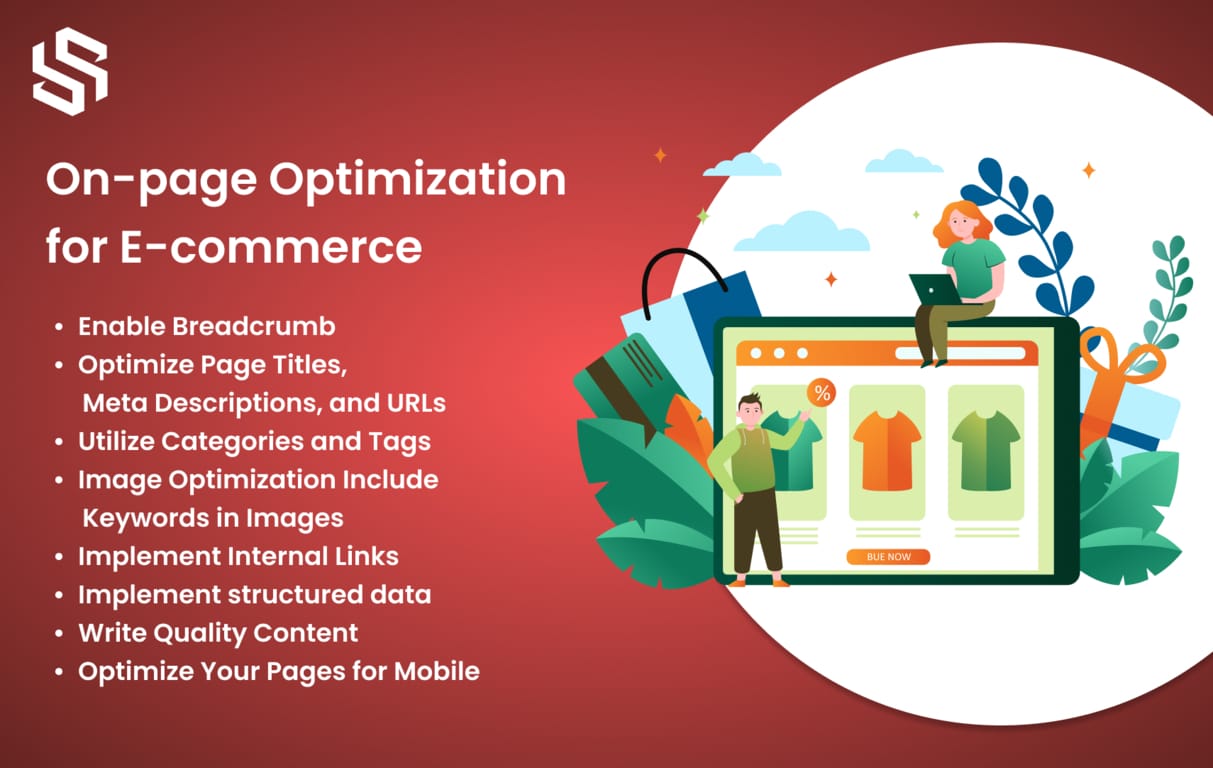 On-page Optimization for E-commerce

- Enable Breadcrumb
- Optimize Page Titles, Meta Descriptions, and URLs
- Utilize Categories and Tags
- Image Optimization Include Keywords in Images
- Implement Internal Links
- Implement structured data
- Write Quality Content
- Optimize Your Pages for Mobile

%

BUE NOW